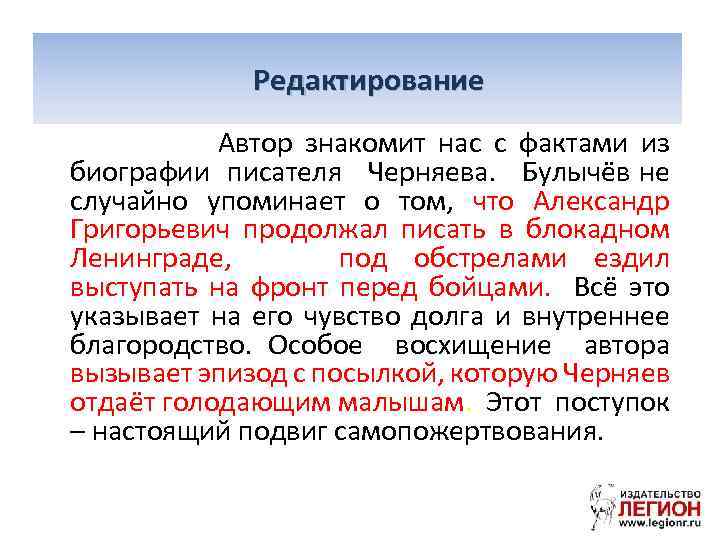 Редактирование

Автор знакомит нас с фактами из биографии писателя Черняева. Булычёв не случайно упоминает о том, что Александр Григорьевич продолжал писать в блокадном Ленинграде, под обстрелами ездил выступать на фронт перед бойцами. Всё это указывает на его чувство долга и внутреннее благородство. Особое восхищение автора вызывает эпизод с посылкой, которую Черняев отдаёт голодающим малышам. Этот поступок – настоящий подвиг самопожертвования.

ИЗДАТЕЛЬСТВО ЛЕГИОН www.legionr.ru